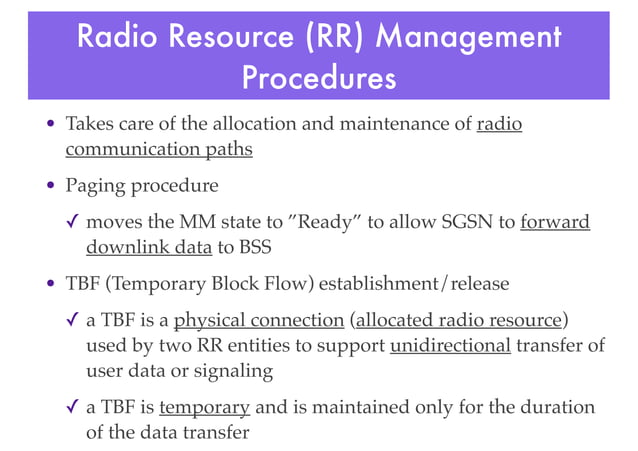 Radio Resource (RR) Management Procedures

• Takes care of the allocation and maintenance of radio communication paths

• Paging procedure

✓ moves the MM state to "Ready" to allow SGSN to forward downlink data to BSS

• TBF (Temporary Block Flow) establishment/release

✓ a TBF is a physical connection (allocated radio resource) used by two RR entities to support unidirectional transfer of user data or signaling

✓ a TBF is temporary and is maintained only for the duration of the data transfer